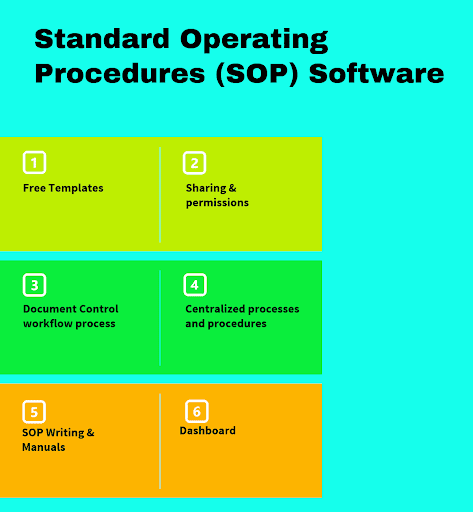 Standard Operating Procedures (SOP) Software

1
Free Templates

2
Sharing & permissions

3
Document Control workflow process

4
Centralized processes and procedures

5
SOP Writing & Manuals

6
Dashboard